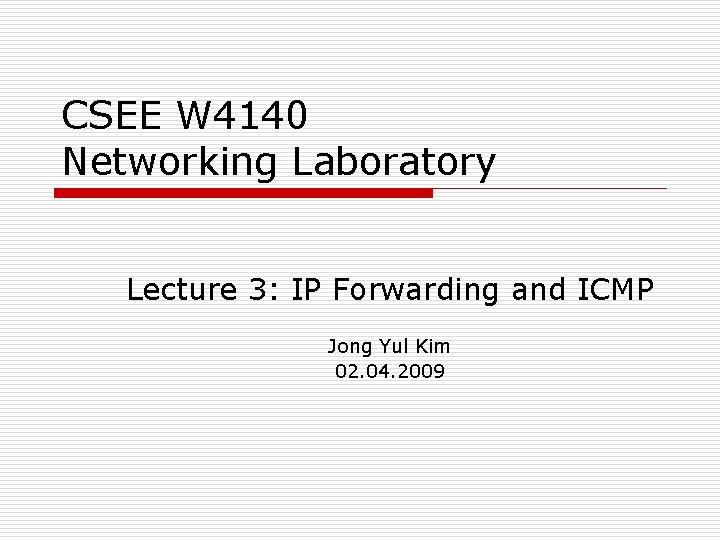 CSEE W4140
Networking Laboratory

Lecture 3: IP Forwarding and ICMP

Jong Yul Kim
02.04.2009